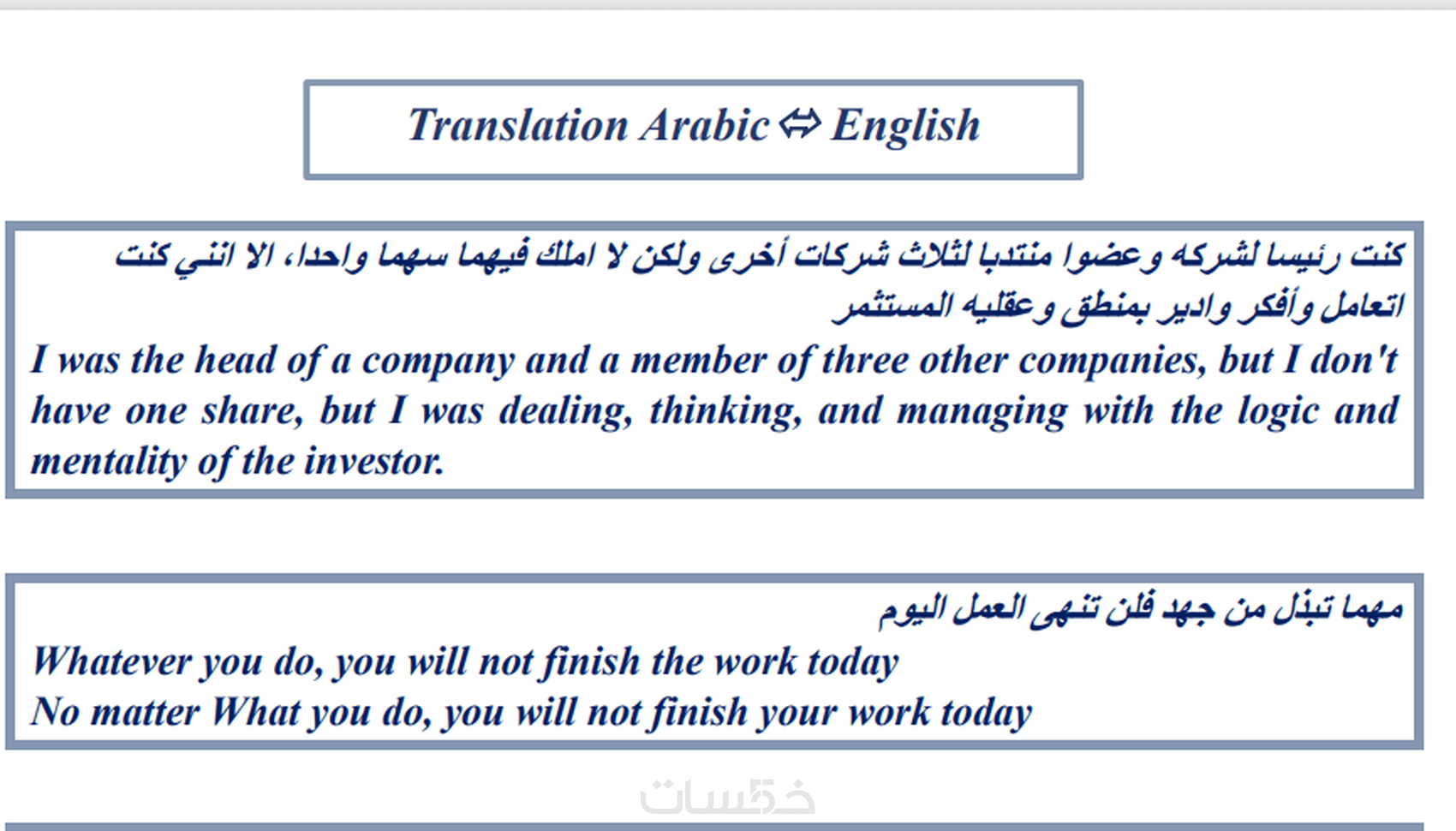 Translation Arabic ⇔ English

كنت رئيسا لشركه وعضوا منتدبا لثلاث شركات أخرى ولكن لا املك فيهما سهما واحدا، الا انني كنت اتعامل وأفكر وادير بمنطق وعقليه المستثمر

I was the head of a company and a member of three other companies, but I don't have one share, but I was dealing, thinking, and managing with the logic and mentality of the investor.

مهما تبذل من جهد فلن تنهى العمل اليوم

Whatever you do, you will not finish the work today

No matter What you do, you will not finish your work today

خمسات